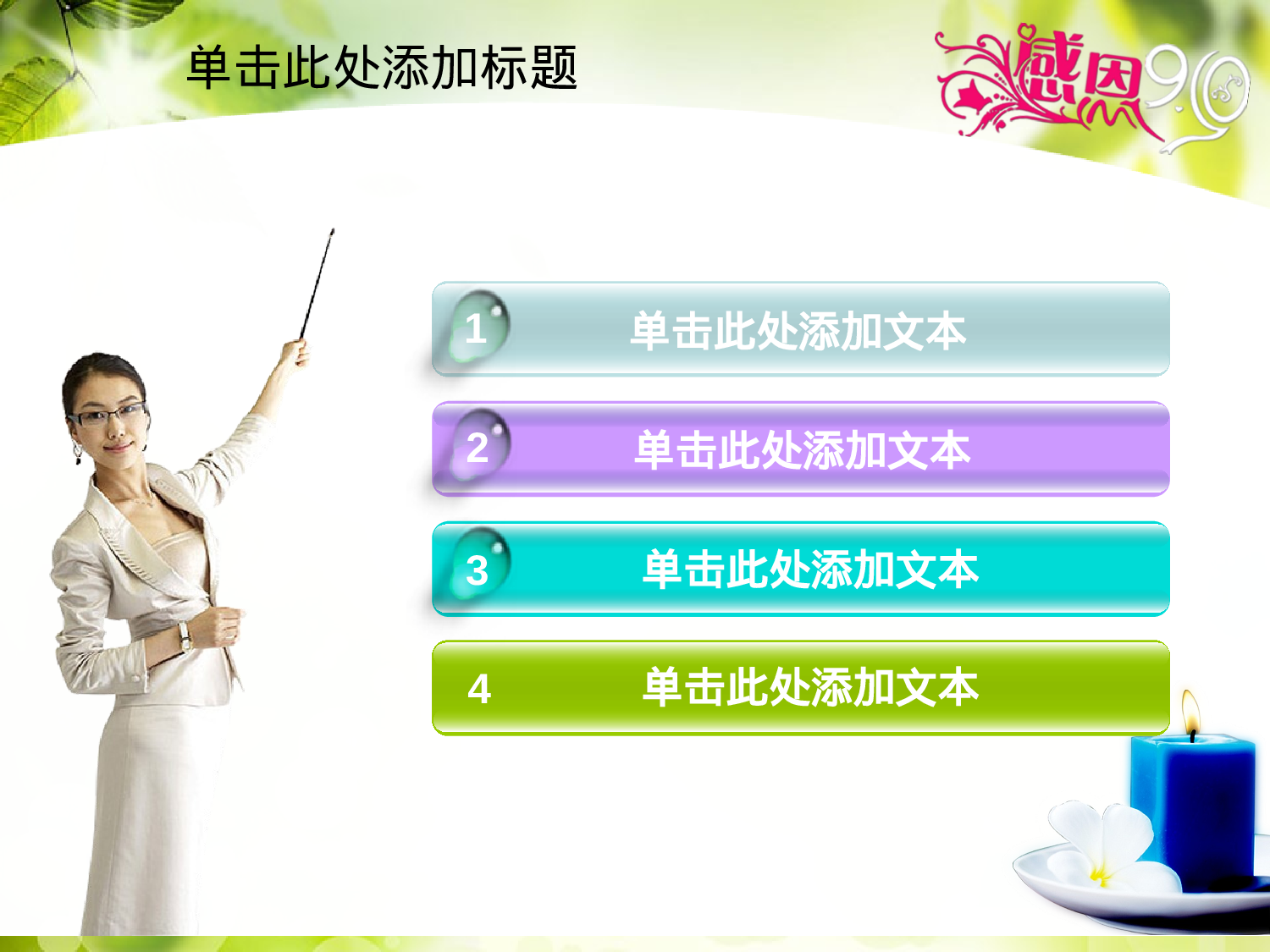 单击此处添加标题

感恩9.10

1 单击此处添加文本

2 单击此处添加文本

3 单击此处添加文本

4 单击此处添加文本